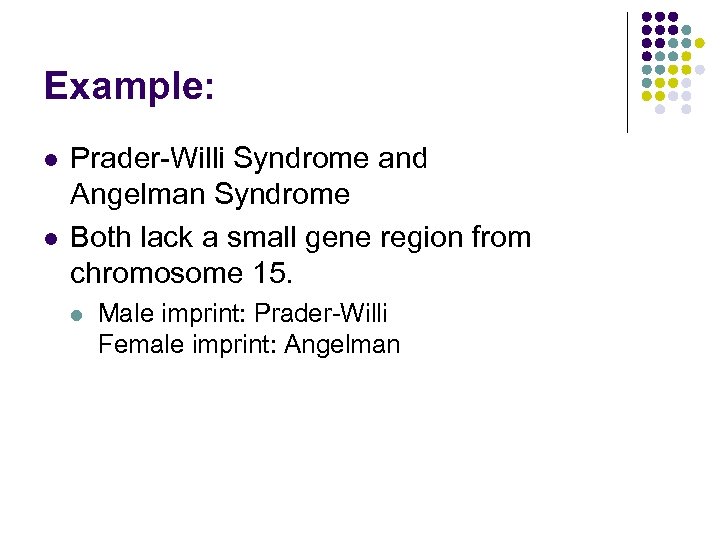 Example:

- Prader-Willi Syndrome and Angelman Syndrome
- Both lack a small gene region from chromosome 15.
  - Male imprint: Prader-Willi
    Female imprint: Angelman